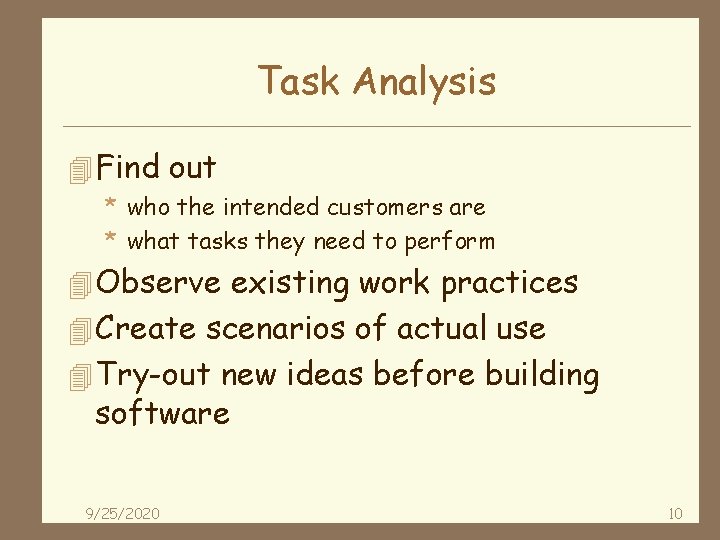 Task Analysis

Find out

* who the intended customers are
* what tasks they need to perform

Observe existing work practices

Create scenarios of actual use

Try-out new ideas before building software

9/25/2020

10